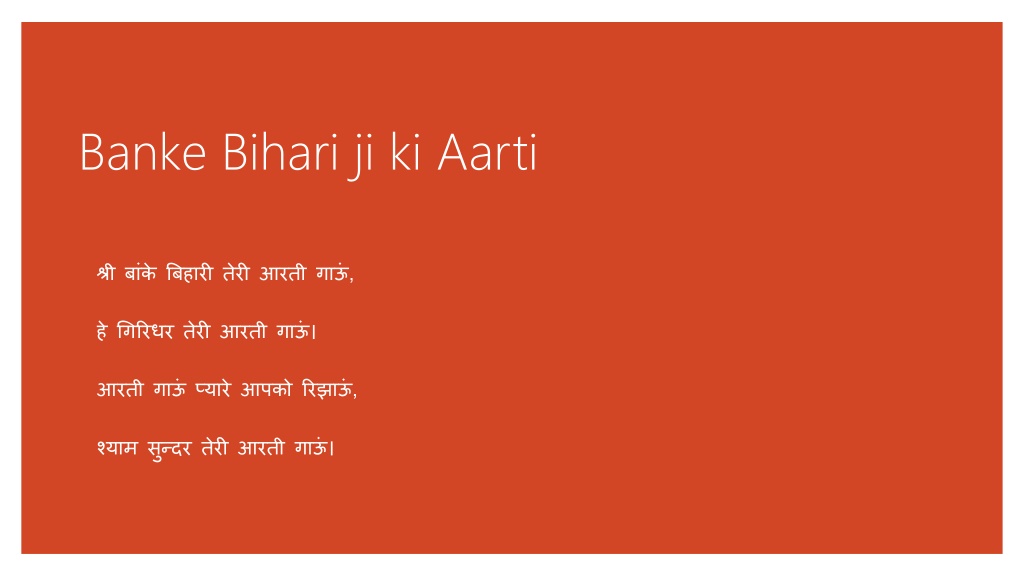 Banke Bihari ji ki Aarti

श्री बांके बिहारी तेरी आरती गाऊं,

हे गिरिधर तेरी आरती गाऊं।

आरती गाऊं प्यारे आपको रिझाऊं,

श्याम सुन्दर तेरी आरती गाऊं।